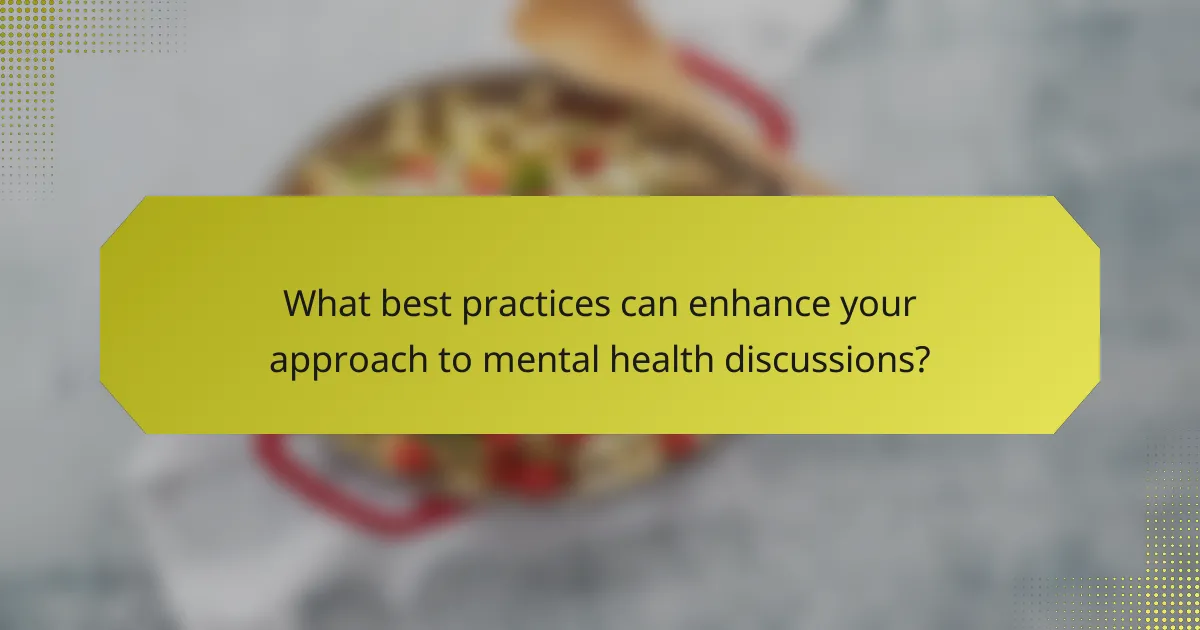 What best practices can enhance your approach to mental health discussions?